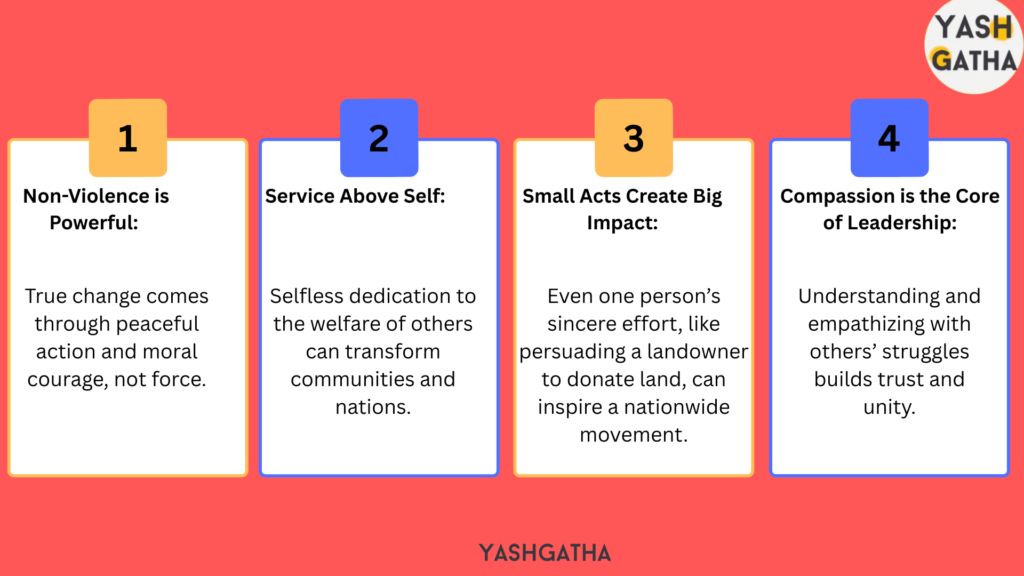 YASH GATHA

1

Non-Violence is Powerful:

True change comes through peaceful action and moral courage, not force.

2

Service Above Self:

Selfless dedication to the welfare of others can transform communities and nations.

3

Small Acts Create Big Impact:

Even one person's sincere effort, like persuading a landowner to donate land, can inspire a nationwide movement.

4

Compassion is the Core of Leadership:

Understanding and empathizing with others' struggles builds trust and unity.

YASHGATHA